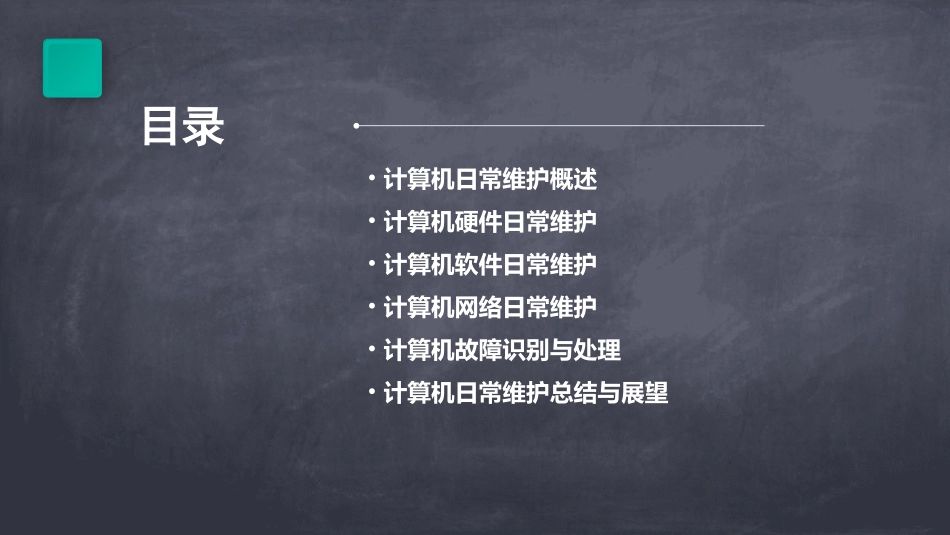 目录

· 计算机日常维护概述
· 计算机硬件日常维护
· 计算机软件日常维护
· 计算机网络日常维护
· 计算机故障识别与处理
· 计算机日常维护总结与展望